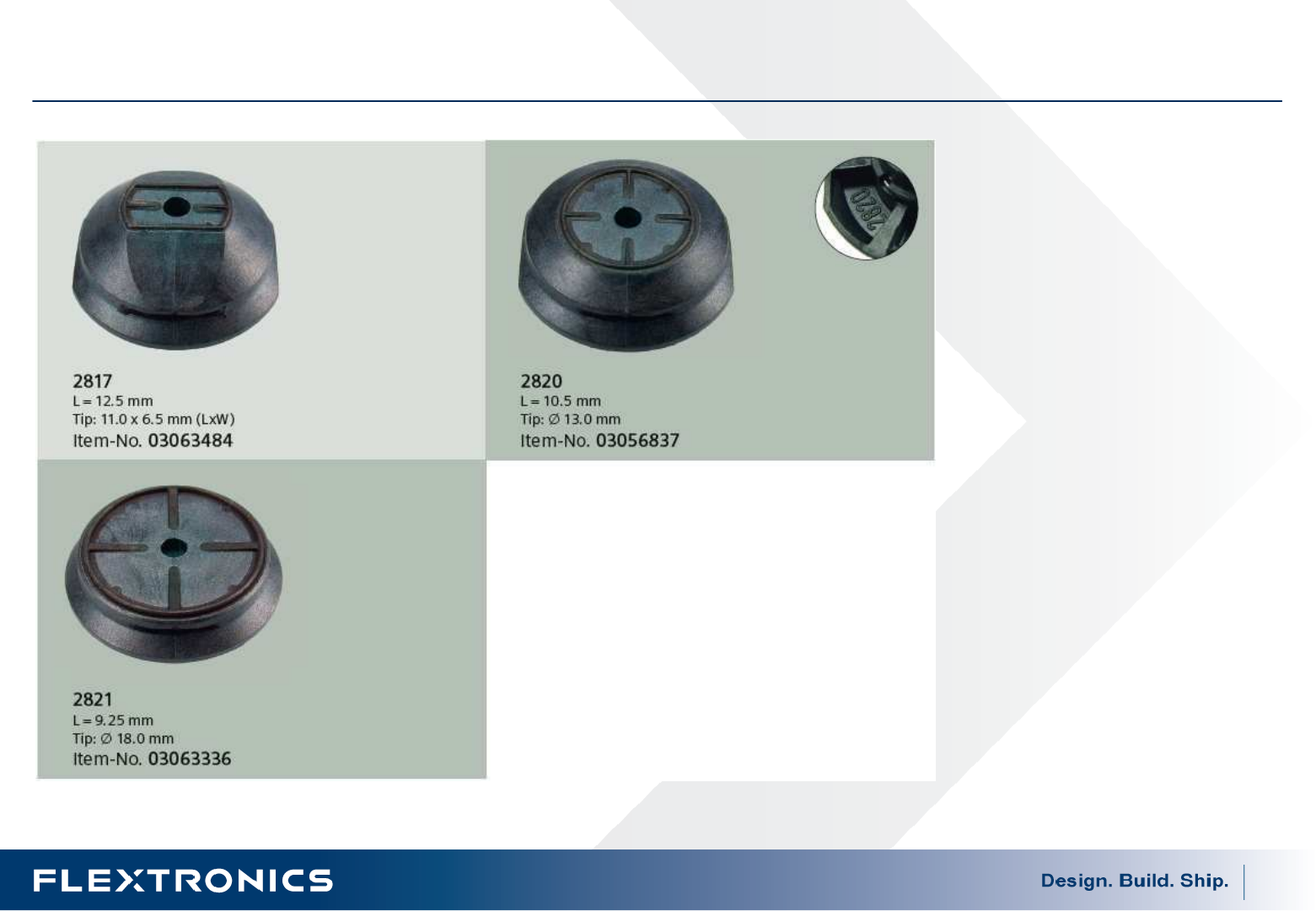 2817
L = 12.5 mm
Tip: 11.0 x 6.5 mm (LxW)
Item-No. 03063484

2820
L = 10.5 mm
Tip: ∅ 13.0 mm
Item-No. 03056837

2820

2821
L = 9.25 mm
Tip: ∅ 18.0 mm
Item-No. 03063336

FLEXTRONICS

Design. Build. Ship.